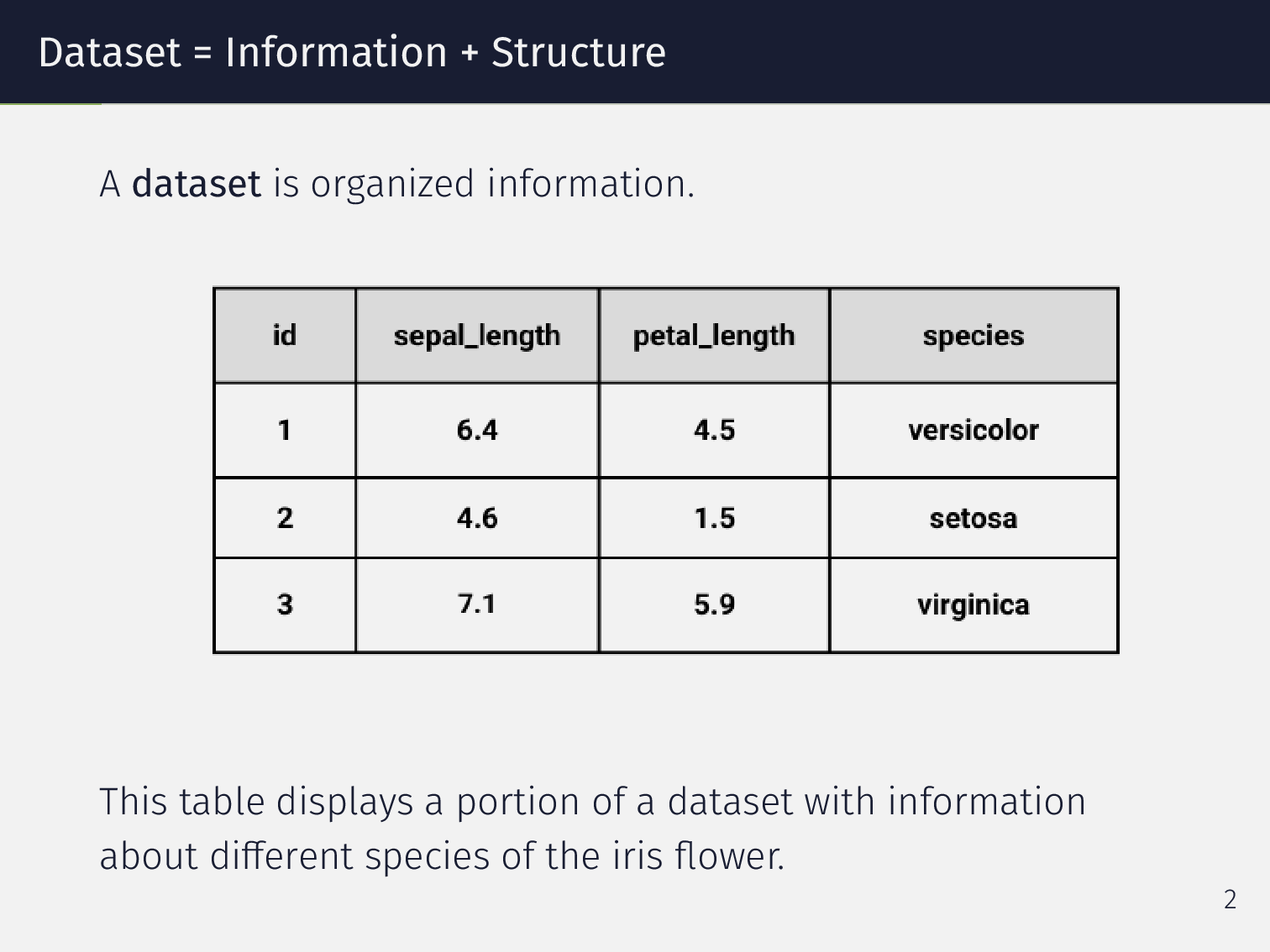 Dataset = Information + Structure

A dataset is organized information.

| id | sepal_length | petal_length | species |
|---|---|---|---|
| 1 | 6.4 | 4.5 | versicolor |
| 2 | 4.6 | 1.5 | setosa |
| 3 | 7.1 | 5.9 | virginica |

This table displays a portion of a dataset with information about different species of the iris flower.

2